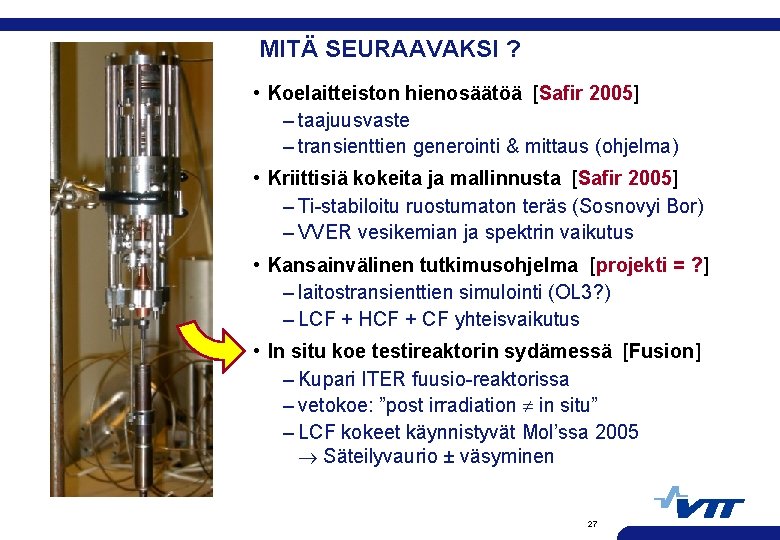 MITÄ SEURAAVAKSI ?

• Koelaitteiston hienosäätöä [Safir 2005]
– taajuusvaste
– transienttien generointi & mittaus (ohjelma)

• Kriittisiä kokeita ja mallinnusta [Safir 2005]
– Ti-stabiloitu ruostumaton teräs (Sosnovyi Bor)
– VVER vesikemian ja spektrin vaikutus

• Kansainvälinen tutkimusohjelma [projekti = ?]
– laitostransienttien simulointi (OL3?)
– LCF + HCF + CF yhteisvaikutus

• In situ koe testireaktorin sydämessä [Fusion]
– Kupari ITER fuusio-reaktorissa
– vetokoe: ”post irradiation $\neq$ in situ”
– LCF kokeet käynnistyvät Mol’ssa 2005
$\rightarrow$ Säteilyvaurio ± väsyminen

VTT

27